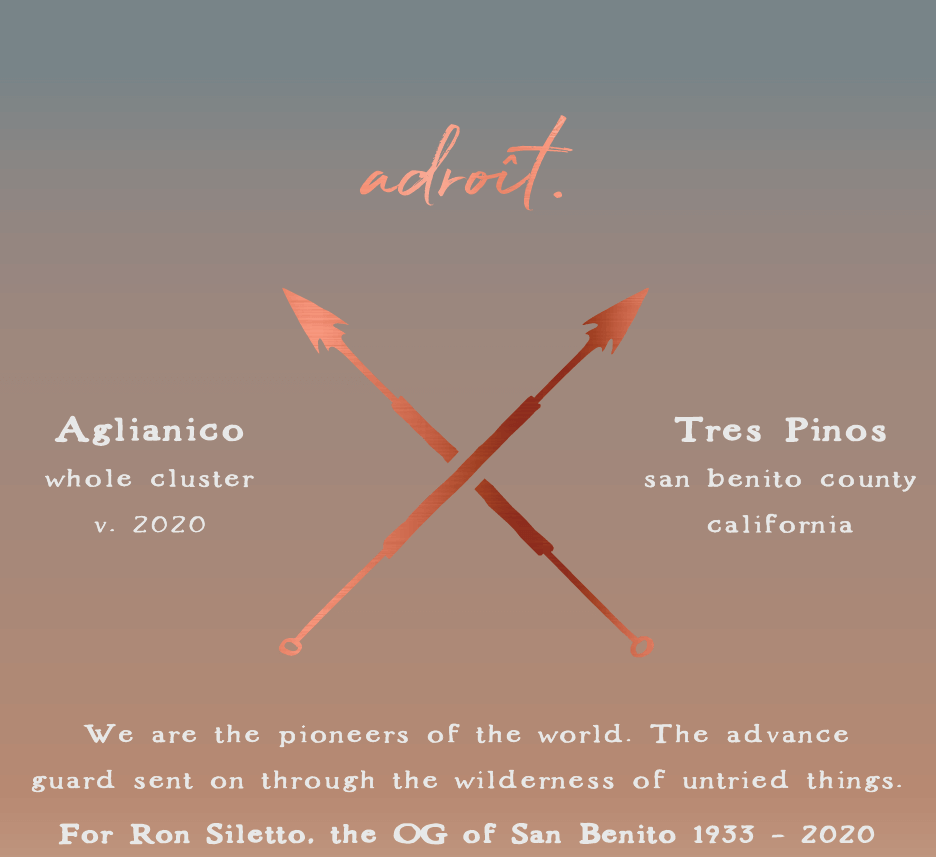 adroît.

Aglianico
whole cluster
v. 2020

Tres Pinos
san benito county
california

We are the pioneers of the world. The advance guard sent on through the wilderness of untried things.

For Ron Siletto, the OG of San Benito 1933 - 2020